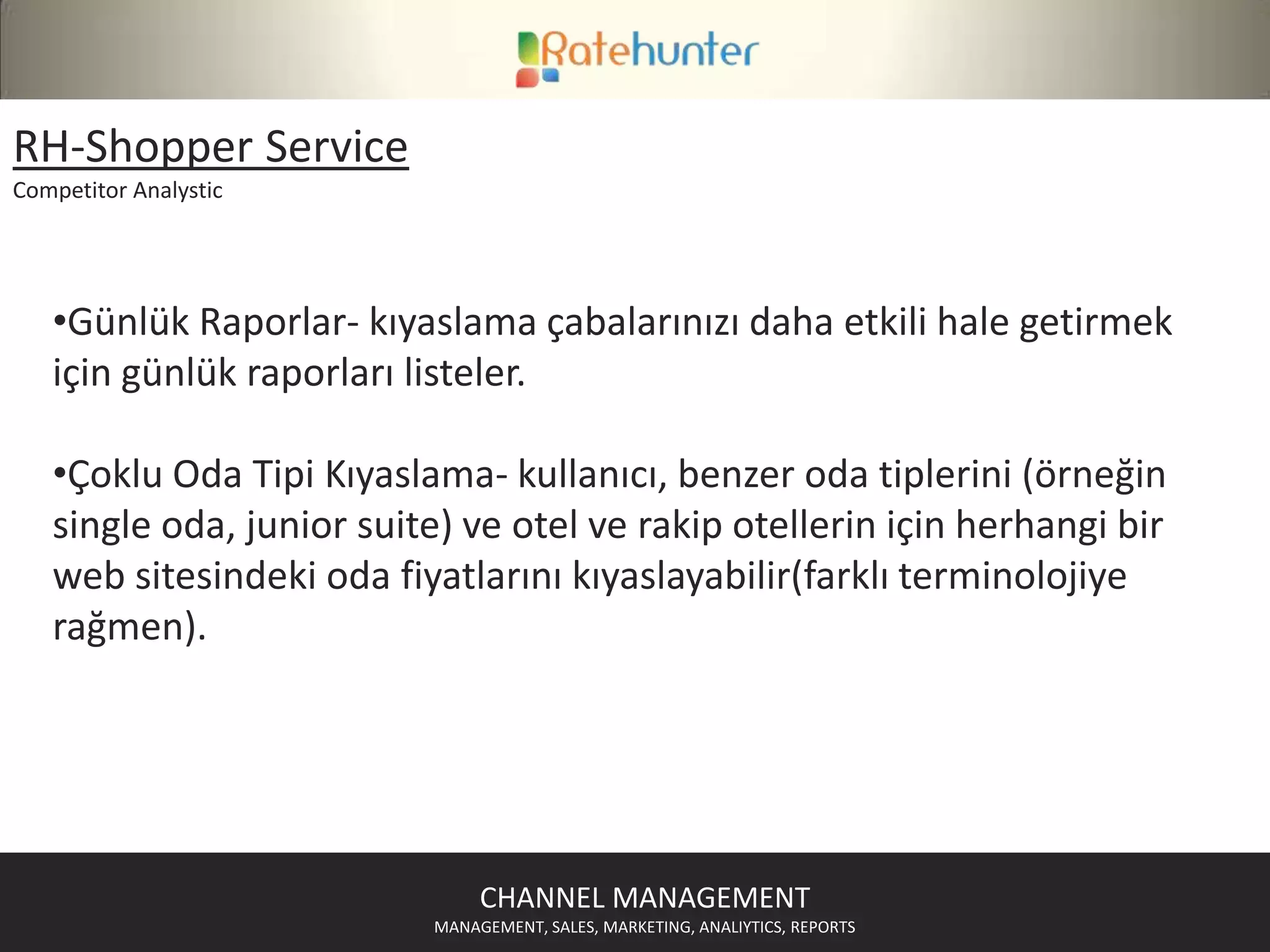 Ratehunter

RH-Shopper Service
Competitor Analystic

•Günlük Raporlar- kıyaslama çabalarınızı daha etkili hale getirmek için günlük raporları listeler.

•Çoklu Oda Tipi Kıyaslama- kullanıcı, benzer oda tiplerini (örneğin single oda, junior suite) ve otel ve rakip otellerin için herhangi bir web sitesindeki oda fiyatlarını kıyaslayabilir(farklı terminolojiye rağmen).

CHANNEL MANAGEMENT
MANAGEMENT, SALES, MARKETING, ANALIYTICS, REPORTS